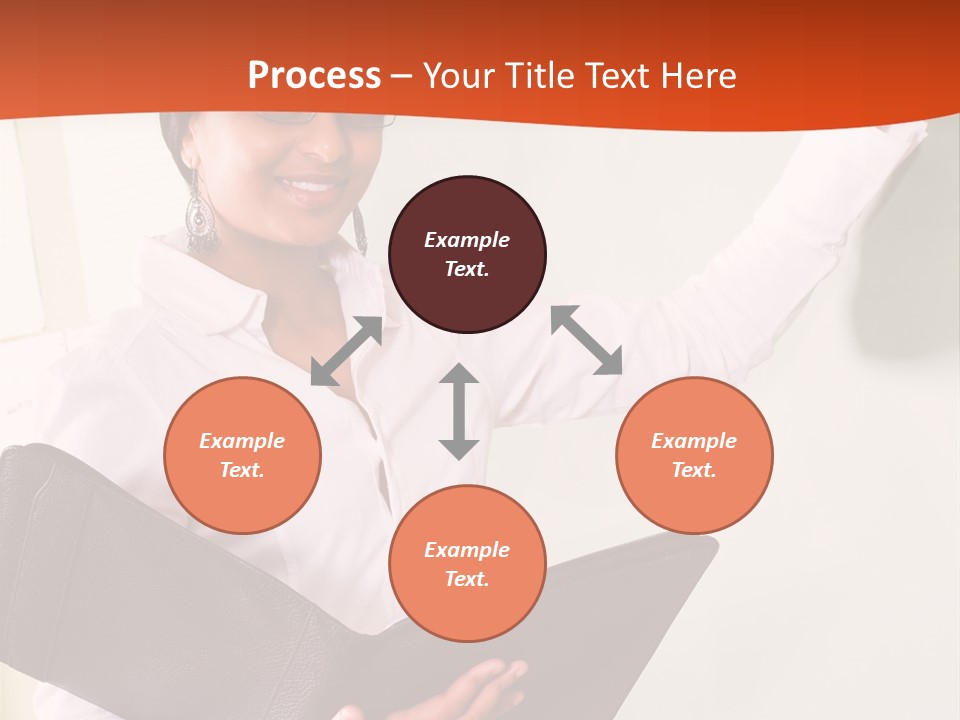 Process – Your Title Text Here

Example Text.

Example Text.

Example Text.

Example Text.